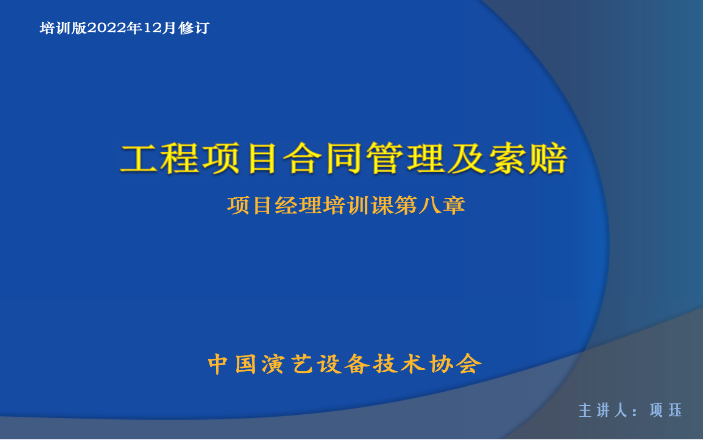 培训版2022年12月修订

工程项目合同管理及索赔

项目经理培训课第八章

中国演艺设备技术协会

主讲人：项珏